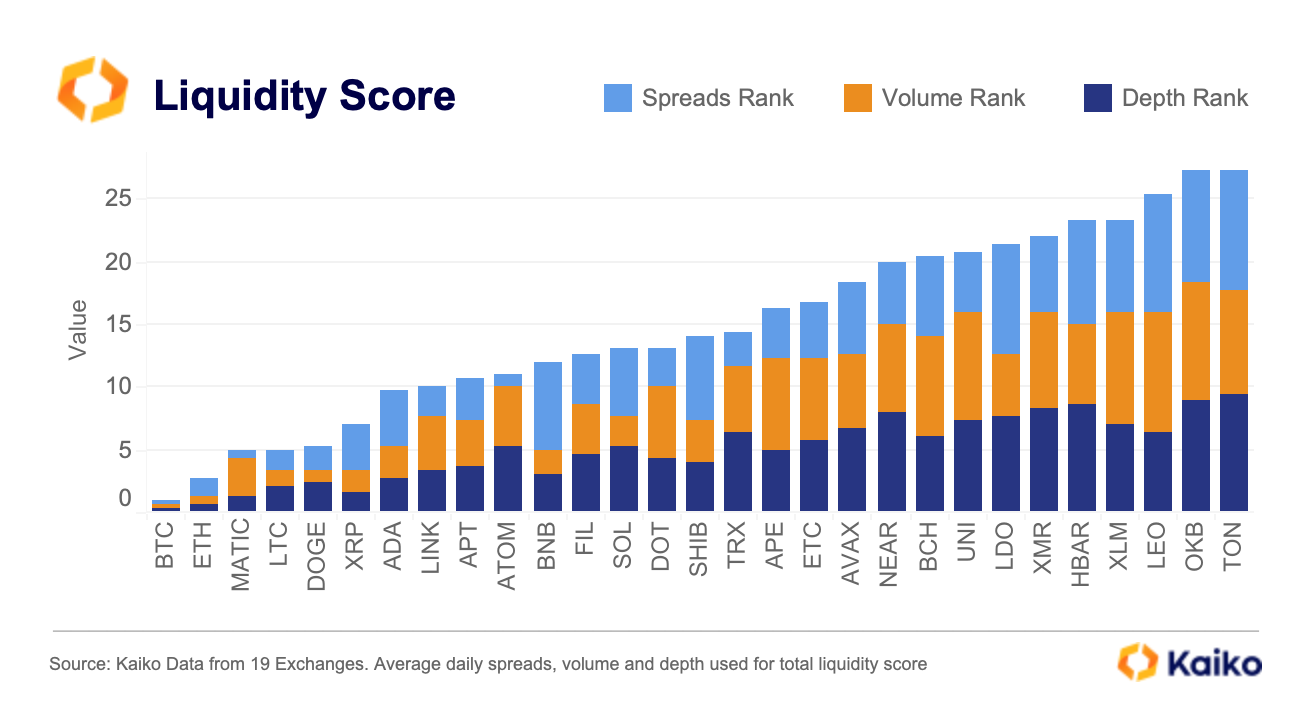 Liquidity Score

Spreads Rank
Volume Rank
Depth Rank

Value

25
20
15
10
5
0

BTC
ETH
MATIC
LTC
DOGE
XRP
ADA
LINK
APT
ATOM
BNB
FIL
SOL
DOT
SHIB
TRX
APE
ETC
AVAX
NEAR
BCH
UNI
LDO
XMR
HBAR
XLM
LEO
OKB
TON

Source: Kaiko Data from 19 Exchanges. Average daily spreads, volume and depth used for total liquidity score

Kaiko